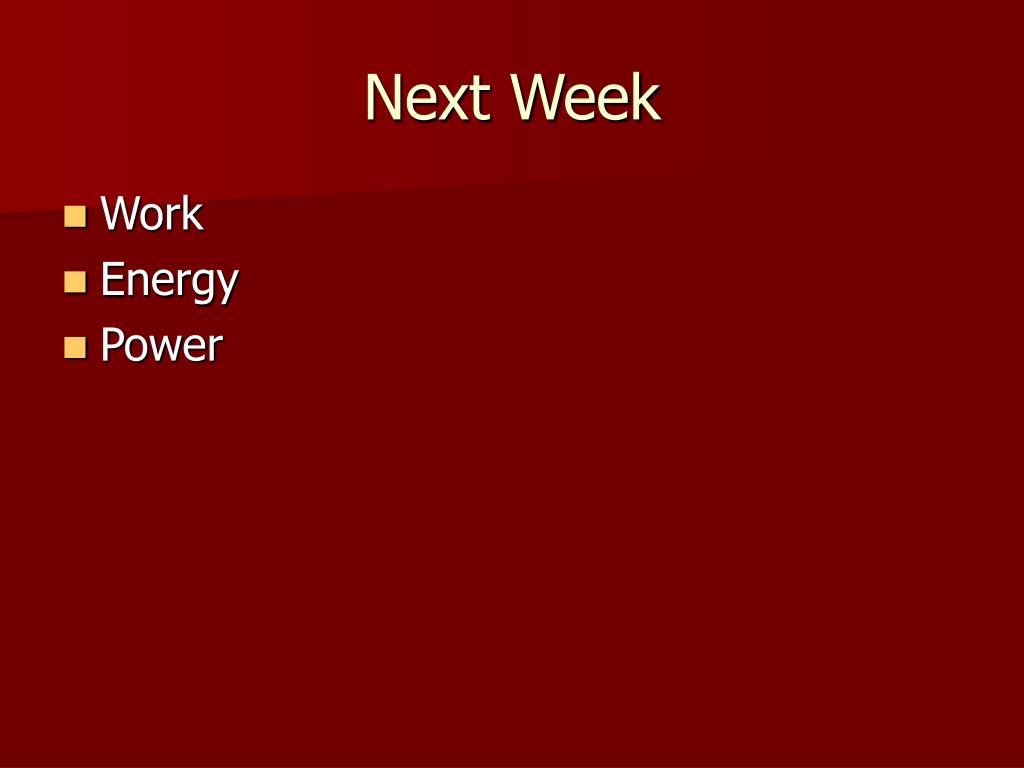 Next Week

- Work
- Energy
- Power